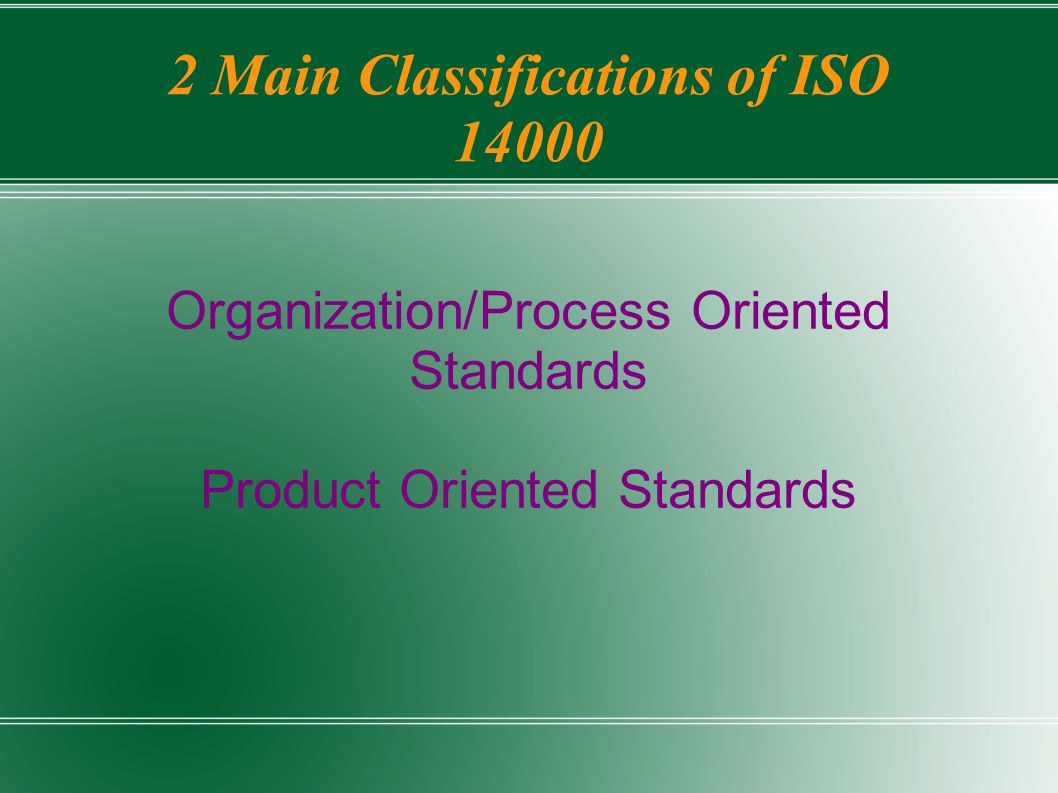 2 Main Classifications of ISO 14000

Organization/Process Oriented Standards

Product Oriented Standards